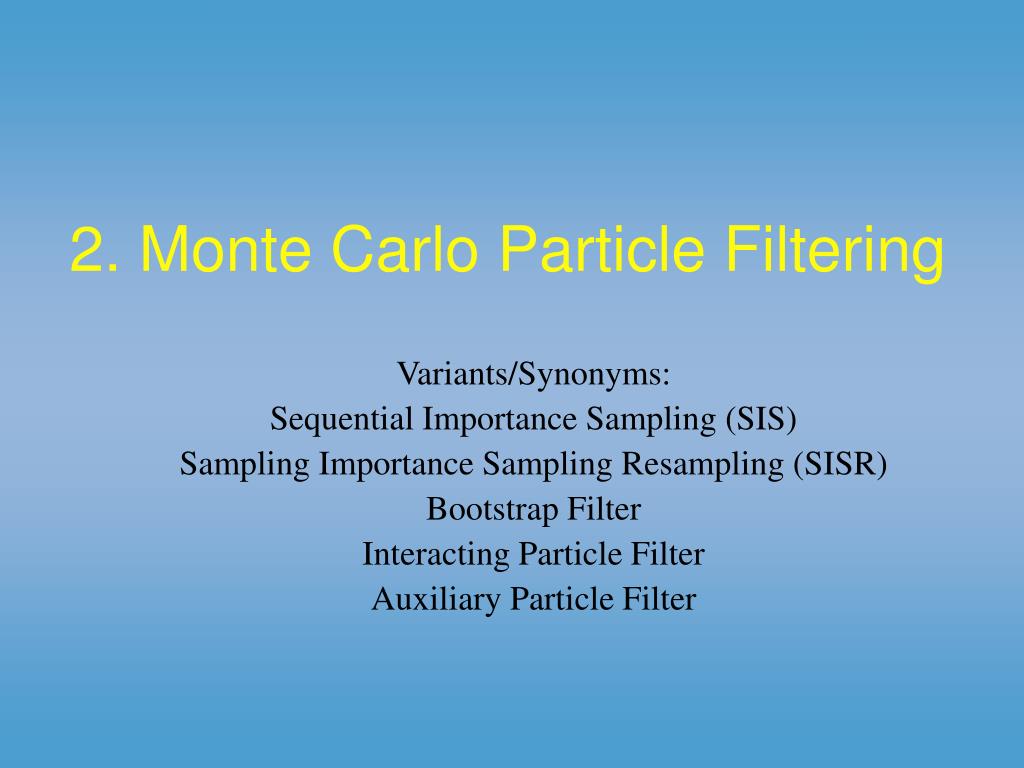 2. Monte Carlo Particle Filtering

Variants/Synonyms:
Sequential Importance Sampling (SIS)
Sampling Importance Sampling Resampling (SISR)
Bootstrap Filter
Interacting Particle Filter
Auxiliary Particle Filter